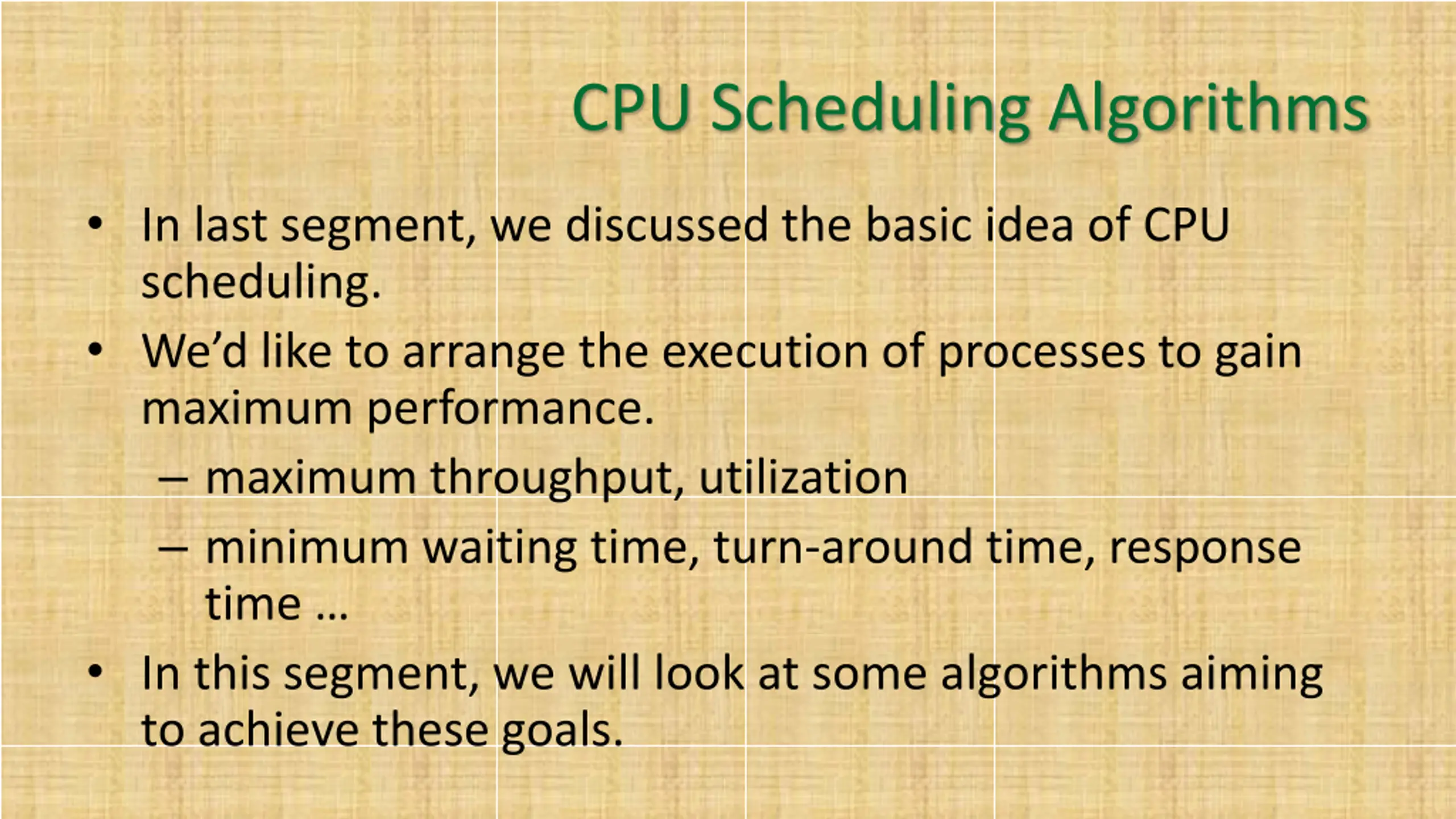 CPU Scheduling Algorithms

• In last segment, we discussed the basic idea of CPU scheduling.
• We'd like to arrange the execution of processes to gain maximum performance.
  – maximum throughput, utilization
  – minimum waiting time, turn-around time, response time …
• In this segment, we will look at some algorithms aiming to achieve these goals.